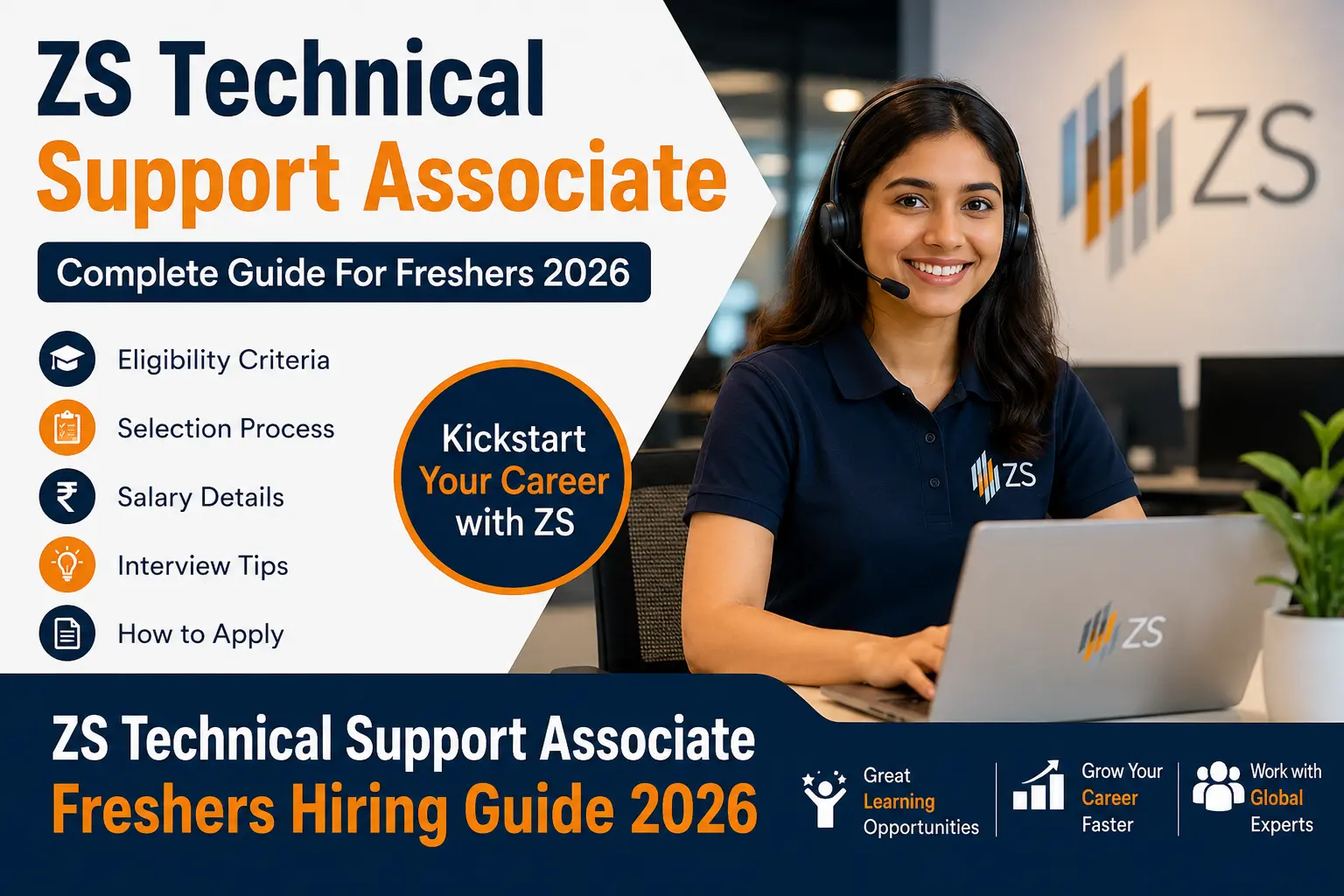 ZS Technical
Support Associate

Complete Guide For Freshers 2026

Eligibility Criteria

Selection Process

Salary Details

Interview Tips

How to Apply

Kickstart
Your Career
with ZS

ZS

ZS

ZS

ZS Technical Support Associate
Freshers Hiring Guide 2026

Great Learning Opportunities

Grow Your Career Faster

Work with Global Experts